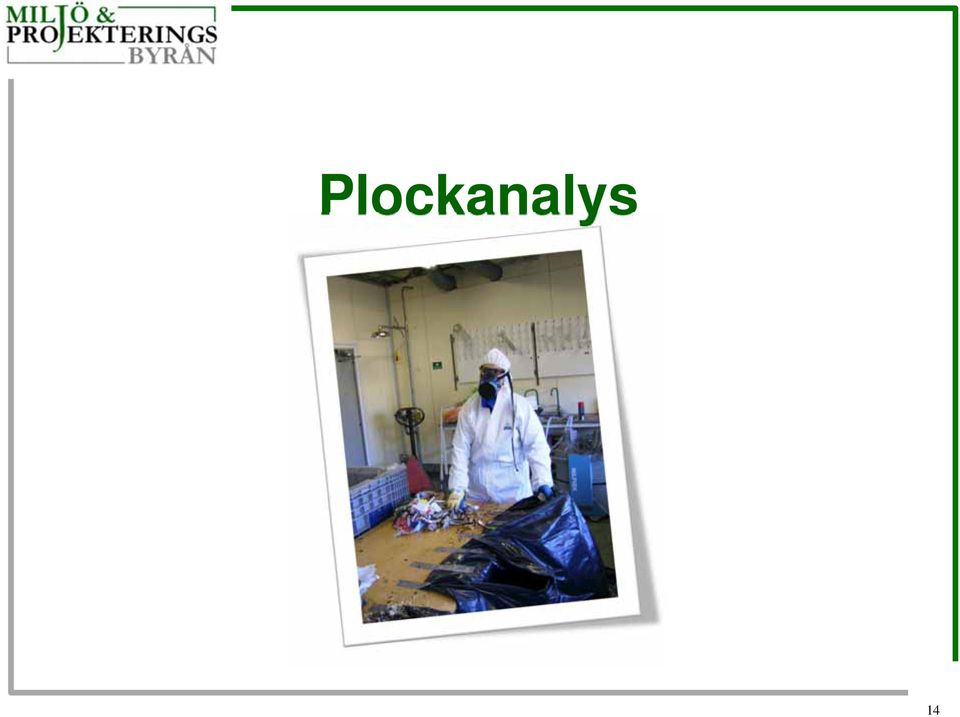 MILJÖ &
PROJEKTERINGS
BYRÅN

Plockanalys

14